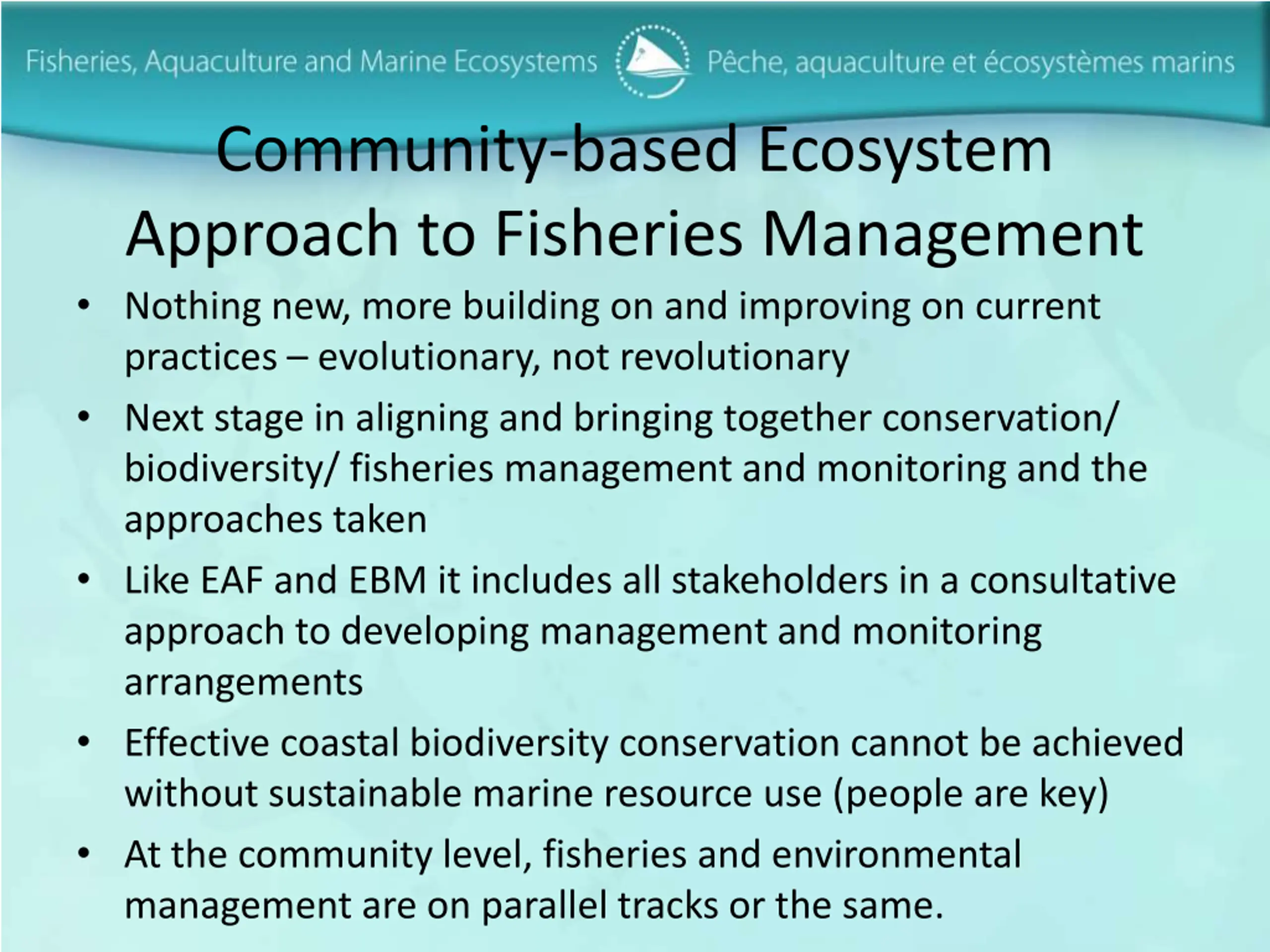 Fisheries, Aquaculture and Marine Ecosystems

Pêche, aquaculture et écosystèmes marins

Community-based Ecosystem Approach to Fisheries Management

• Nothing new, more building on and improving on current practices – evolutionary, not revolutionary

• Next stage in aligning and bringing together conservation/ biodiversity/ fisheries management and monitoring and the approaches taken

• Like EAF and EBM it includes all stakeholders in a consultative approach to developing management and monitoring arrangements

• Effective coastal biodiversity conservation cannot be achieved without sustainable marine resource use (people are key)

• At the community level, fisheries and environmental management are on parallel tracks or the same.